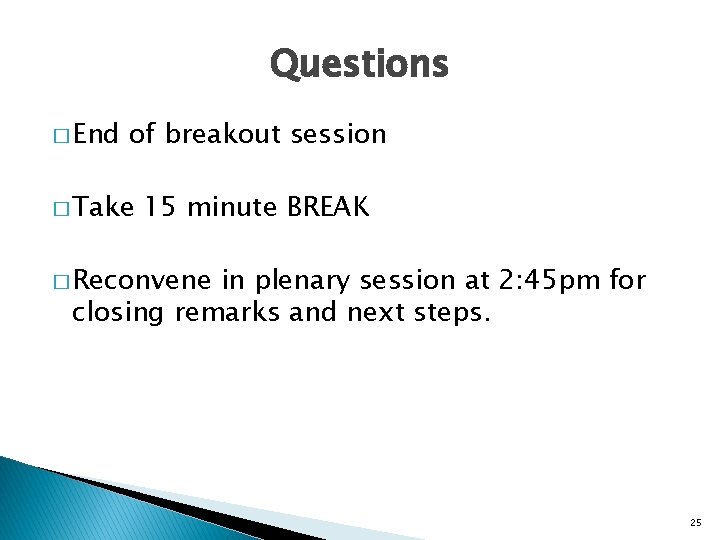 Questions

□ End of breakout session

□ Take 15 minute BREAK

□ Reconvene in plenary session at 2:45pm for closing remarks and next steps.

25